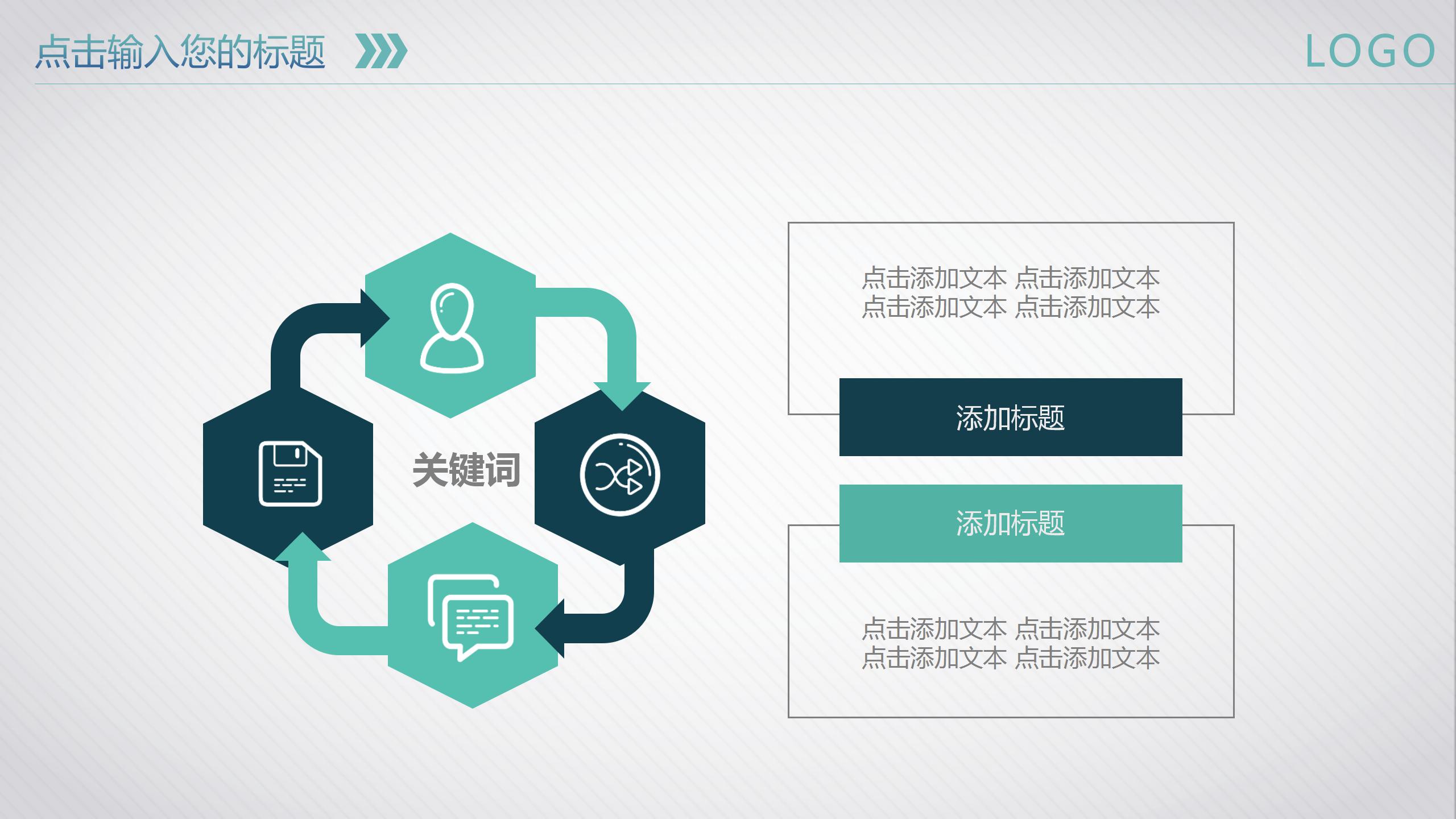 点击输入您的标题

LOGO

关键词

点击添加文本 点击添加文本
点击添加文本 点击添加文本

添加标题

添加标题

点击添加文本 点击添加文本
点击添加文本 点击添加文本